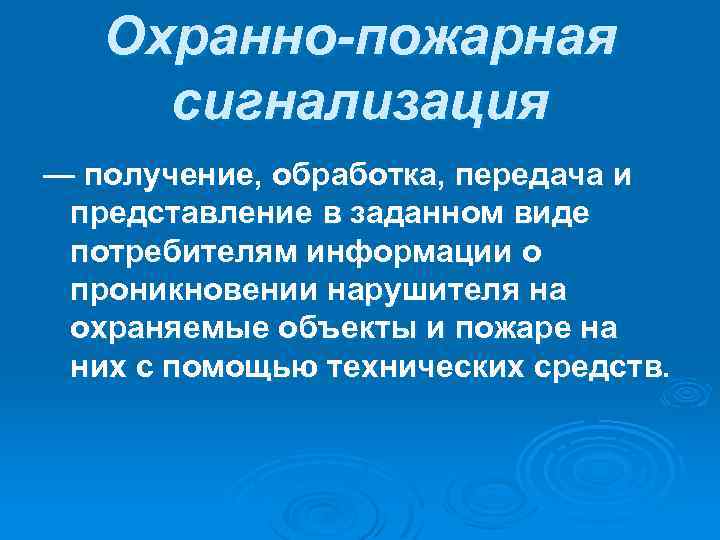 Охранно-пожарная сигнализация

— получение, обработка, передача и представление в заданном виде потребителям информации о проникновении нарушителя на охраняемые объекты и пожаре на них с помощью технических средств.